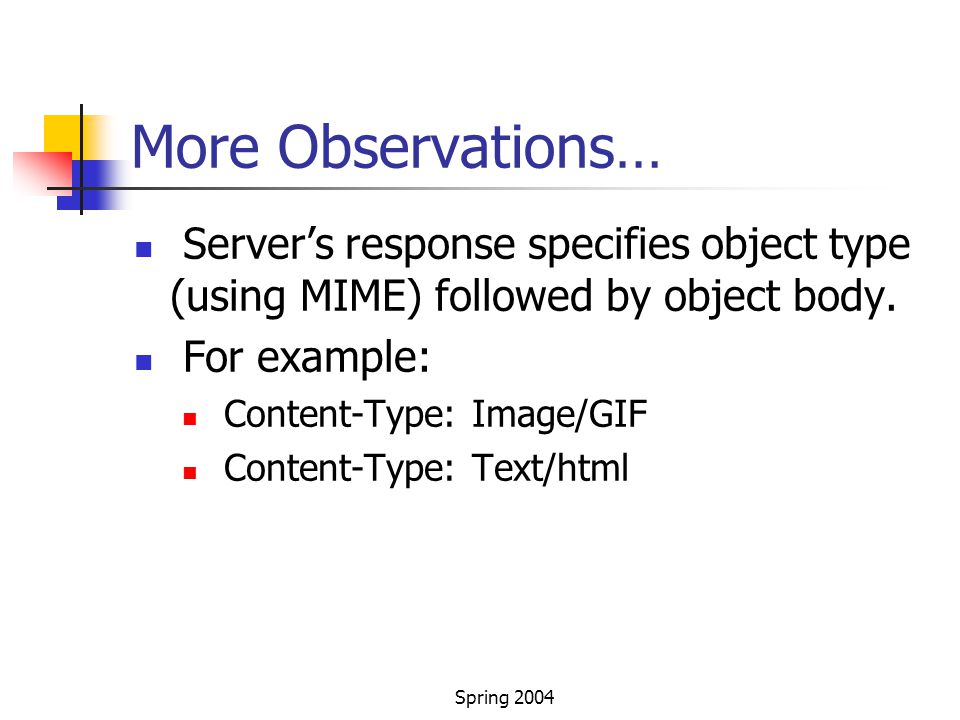 More Observations…

Server’s response specifies object type (using MIME) followed by object body.

For example:

Content-Type: Image/GIF

Content-Type: Text/html

Spring 2004